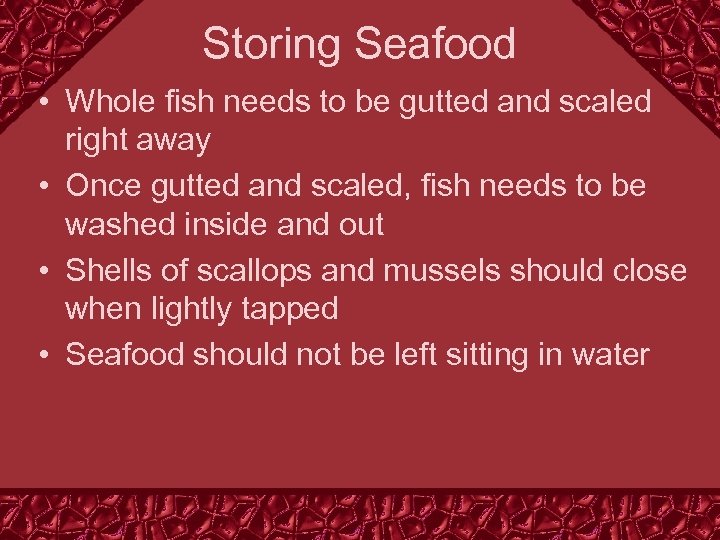 Storing Seafood

• Whole fish needs to be gutted and scaled right away
• Once gutted and scaled, fish needs to be washed inside and out
• Shells of scallops and mussels should close when lightly tapped
• Seafood should not be left sitting in water